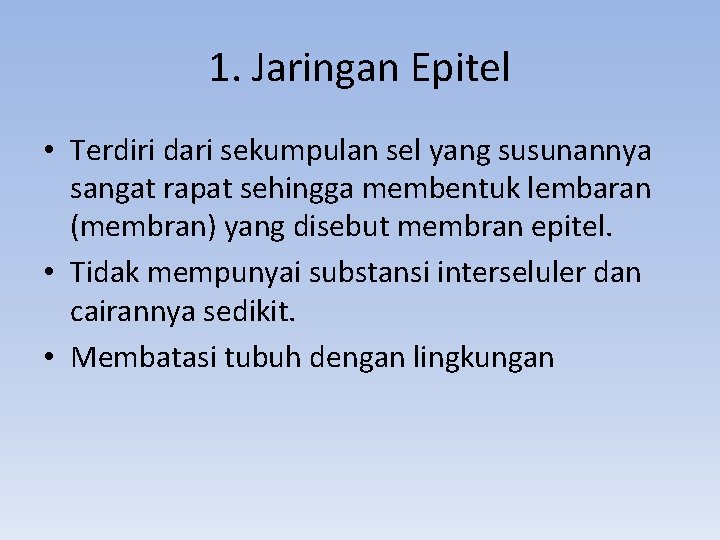 1. Jaringan Epitel

• Terdiri dari sekumpulan sel yang susunannya sangat rapat sehingga membentuk lembaran (membran) yang disebut membran epitel.

• Tidak mempunyai substansi interseluler dan cairannya sedikit.

• Membatasi tubuh dengan lingkungan